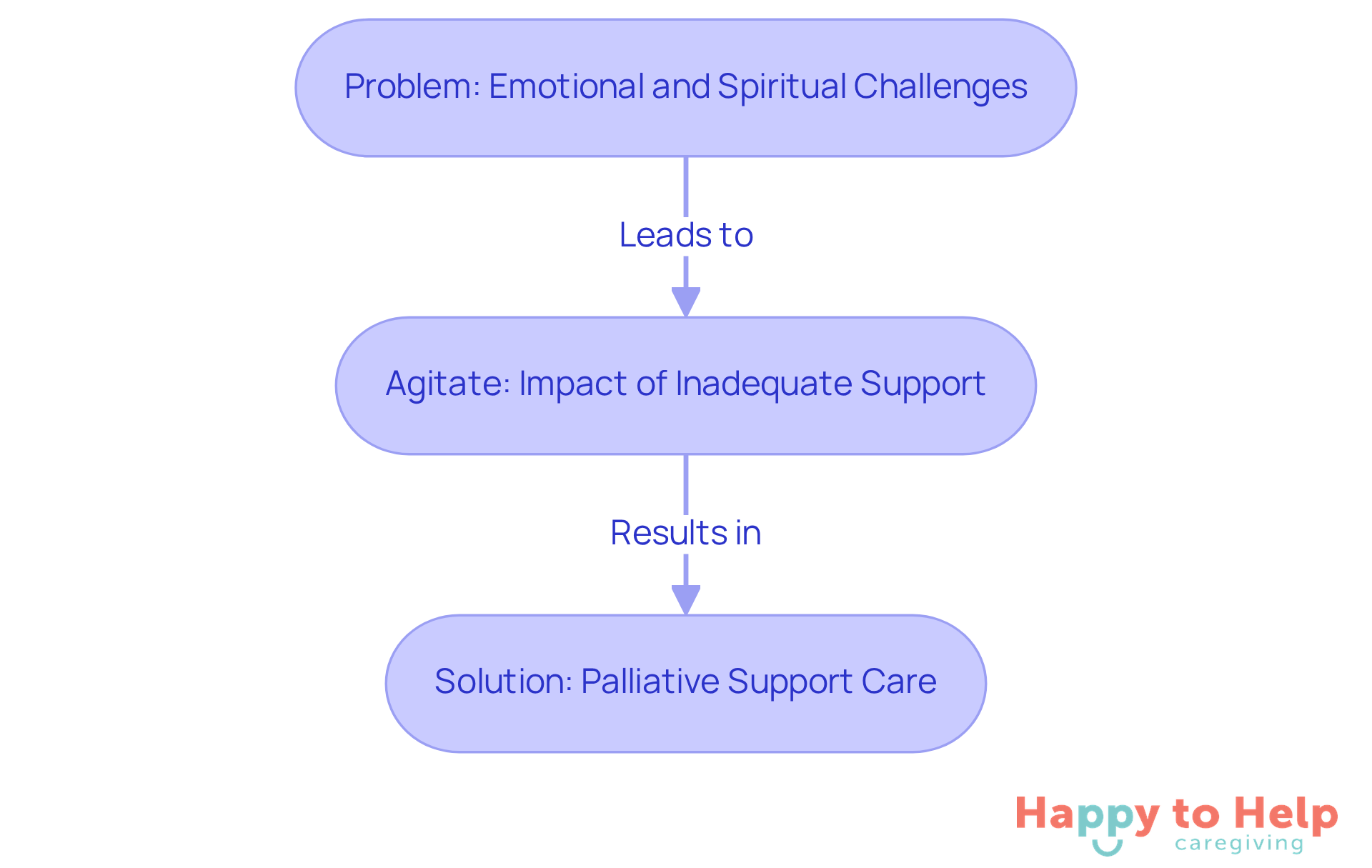 Problem: Emotional and Spiritual Challenges

Leads to

Agitate: Impact of Inadequate Support

Results in

Solution: Palliative Support Care

Happy to Help
caregiving